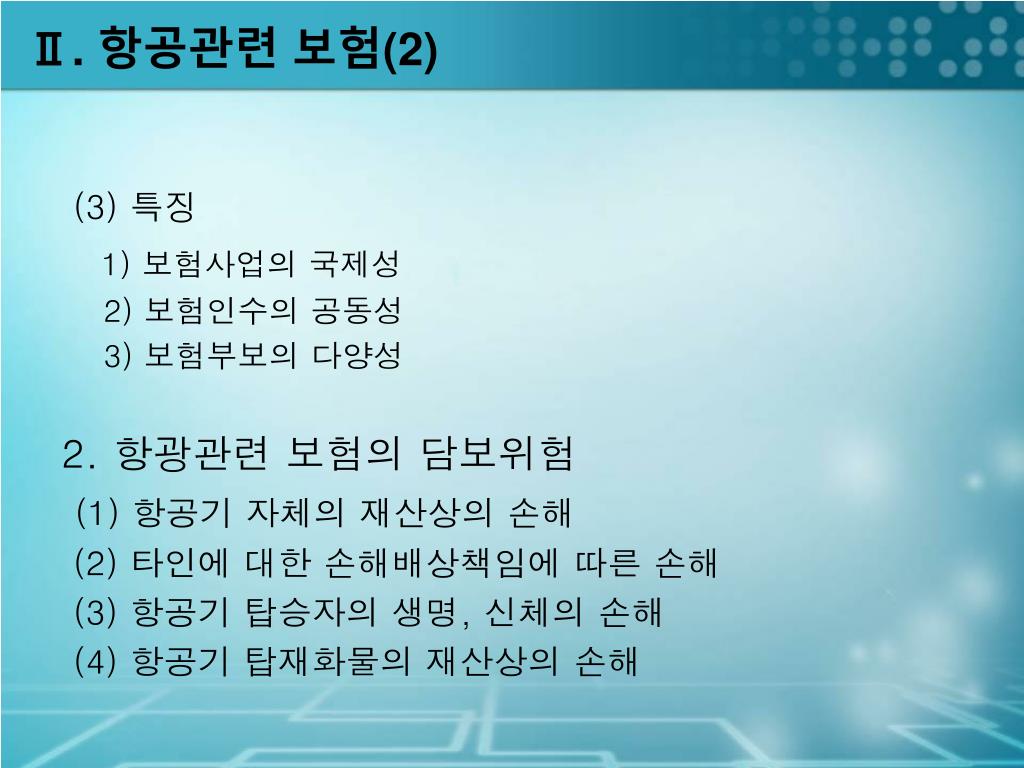 Ⅱ. 항공관련 보험(2)

(3) 특징

1) 보험사업의 국제성
2) 보험인수의 공동성
3) 보험부보의 다양성

2. 항광관련 보험의 담보위험

(1) 항공기 자체의 재산상의 손해
(2) 타인에 대한 손해배상책임에 따른 손해
(3) 항공기 탑승자의 생명, 신체의 손해
(4) 항공기 탑재화물의 재산상의 손해